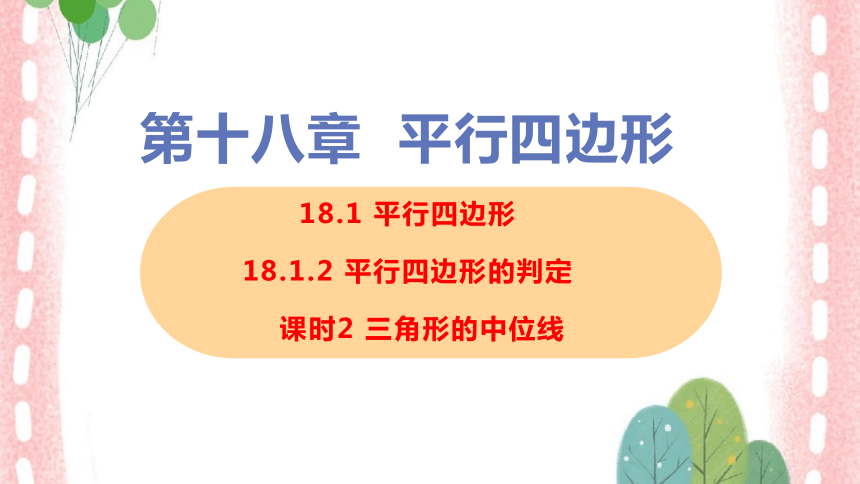 第十八章　平行四边形

18.1 平行四边形

18.1.2 平行四边形的判定

课时2 三角形的中位线